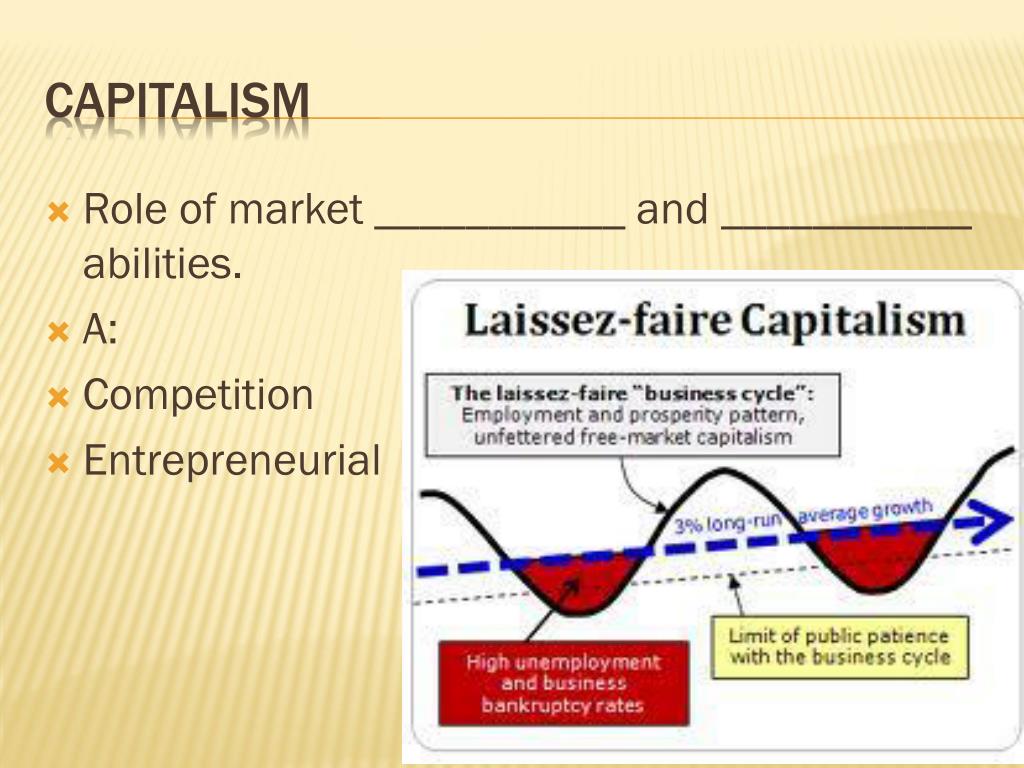 CAPITALISM

Role of market ___________ and ___________ abilities.

A:

Competition

Entrepreneurial

Laissez-faire Capitalism

The laissez-faire "business cycle": Employment and prosperity pattern, unfettered free-market capitalism

3% long-run average growth

High unemployment and business bankruptcy rates

Limit of public patience with the business cycle